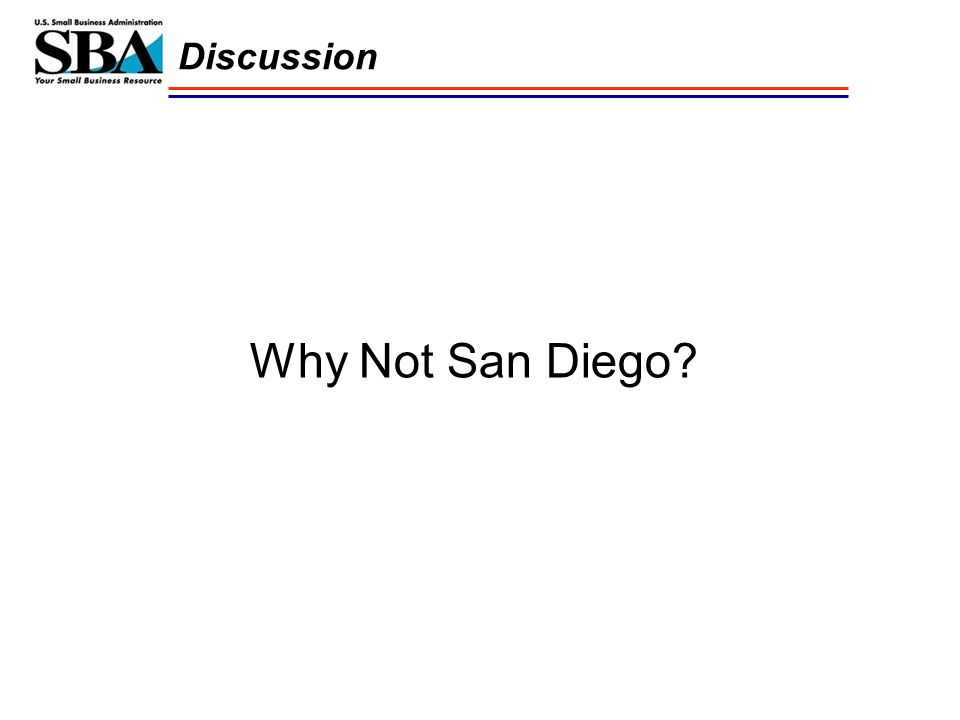 U.S. Small Business Administration
SBA
Your Small Business Resource

Discussion

Why Not San Diego?